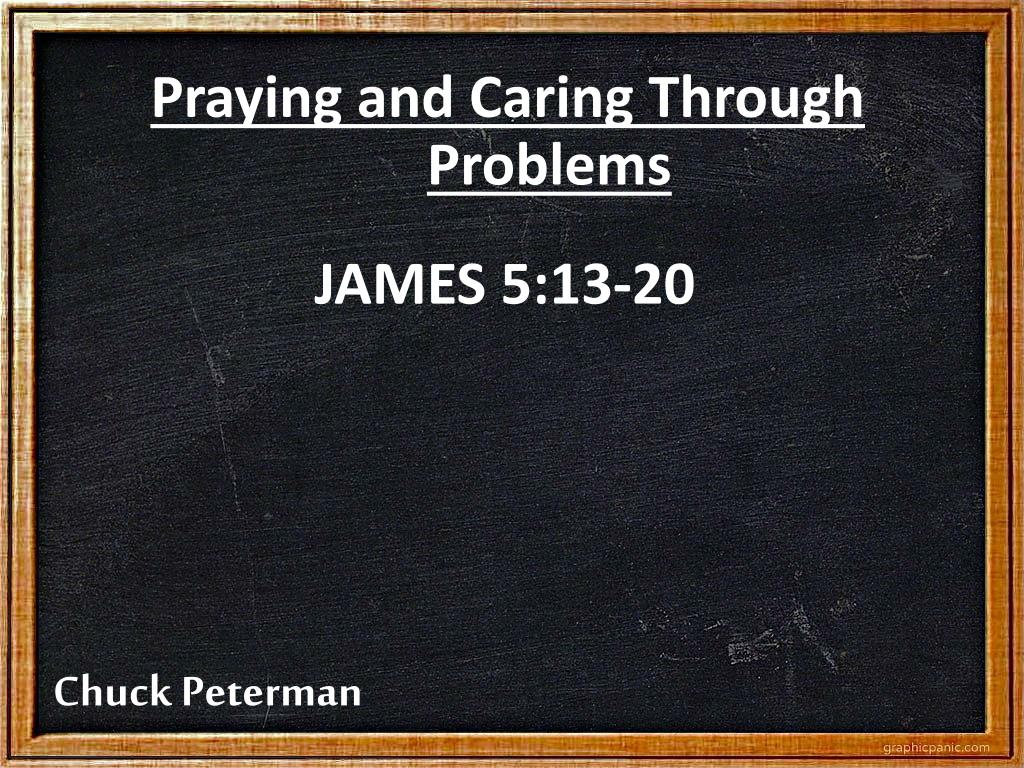 Praying and Caring Through Problems

JAMES 5:13-20

Chuck Peterman

graphicpanic.com